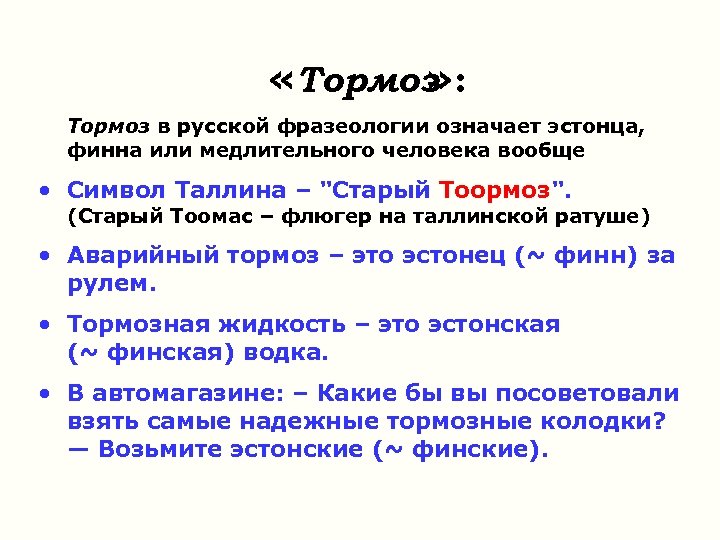 «Тормоз»:

Тормоз в русской фразеологии означает эстонца, финна или медлительного человека вообще

• Символ Таллина – "Старый Тоормоз". (Старый Тоомас – флюгер на таллинской ратуше)

• Аварийный тормоз – это эстонец (~ финн) за рулем.

• Тормозная жидкость – это эстонская (~ финская) водка.

• В автомагазине: – Какие бы вы посоветовали взять самые надежные тормозные колодки? — Возьмите эстонские (~ финские).